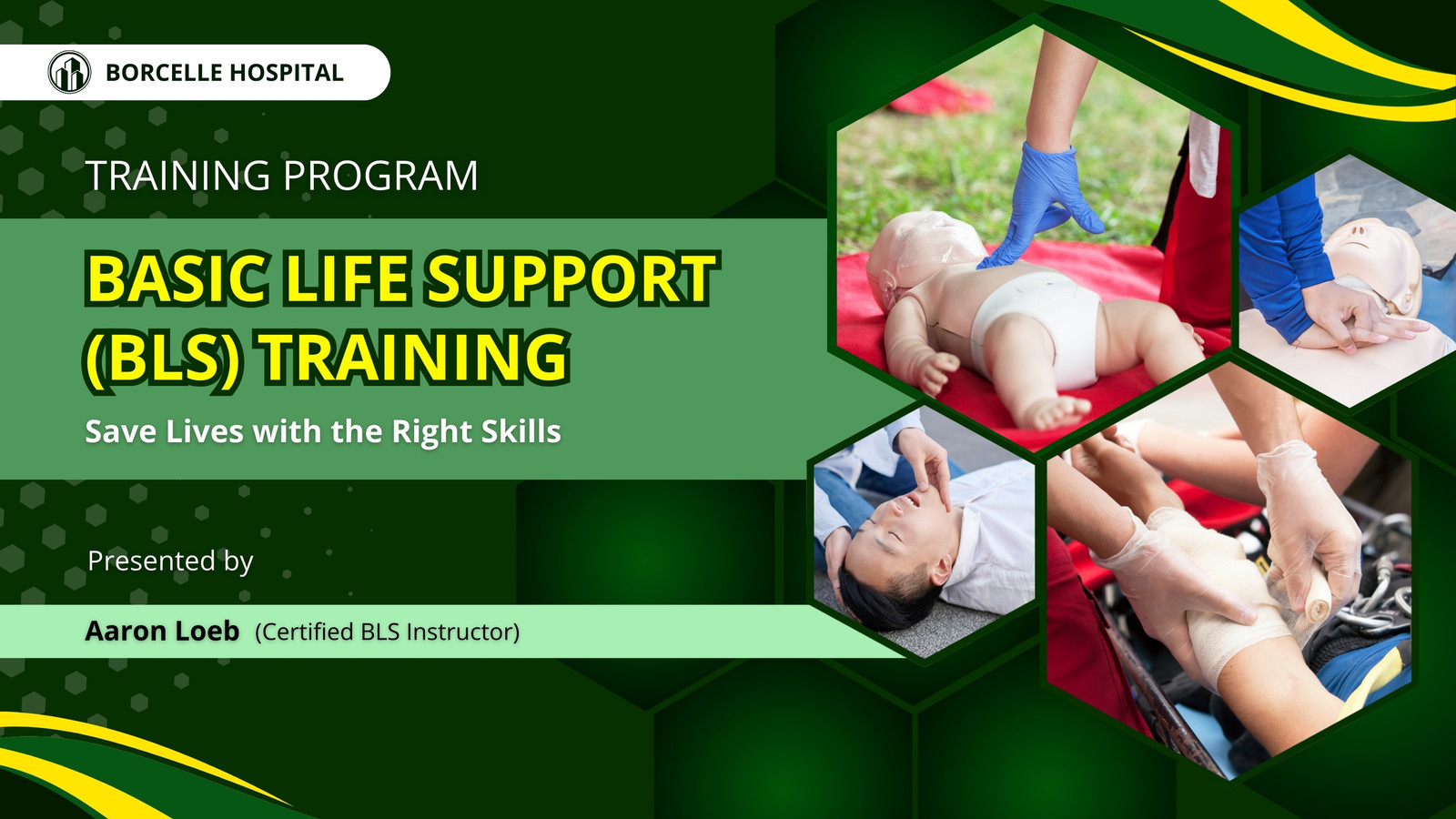 BORCELLE HOSPITAL

TRAINING PROGRAM

BASIC LIFE SUPPORT (BLS) TRAINING

Save Lives with the Right Skills

Presented by

Aaron Loeb (Certified BLS Instructor)